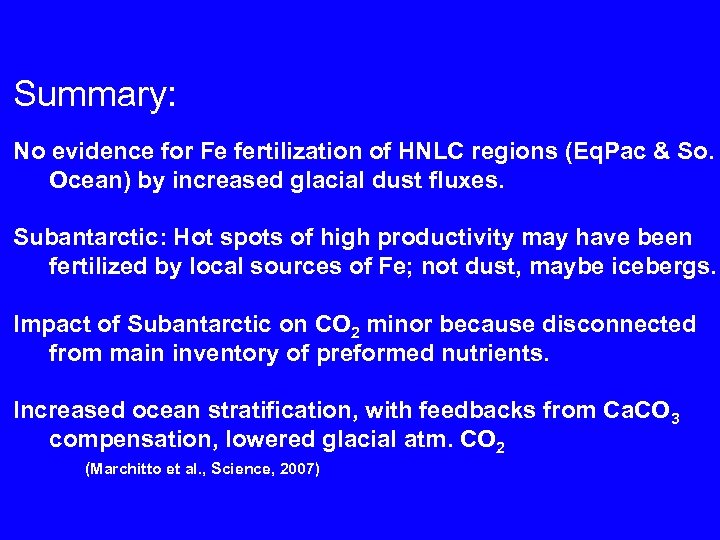 Summary:

No evidence for Fe fertilization of HNLC regions (EqPac & So. Ocean) by increased glacial dust fluxes.

Subantarctic: Hot spots of high productivity may have been fertilized by local sources of Fe; not dust, maybe icebergs.

Impact of Subantarctic on $CO_2$ minor because disconnected from main inventory of preformed nutrients.

Increased ocean stratification, with feedbacks from $CaCO_3$ compensation, lowered glacial atm. $CO_2$

(Marchitto et al., Science, 2007)